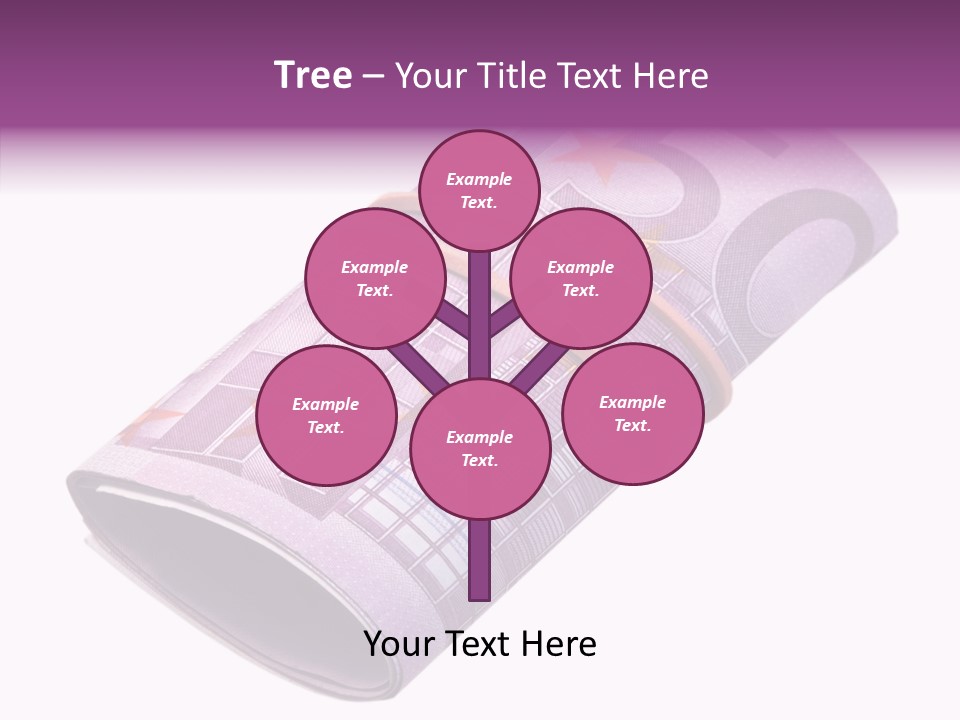 Tree – Your Title Text Here

Example Text.

Example Text.

Example Text.

Example Text.

Example Text.

Example Text.

Your Text Here